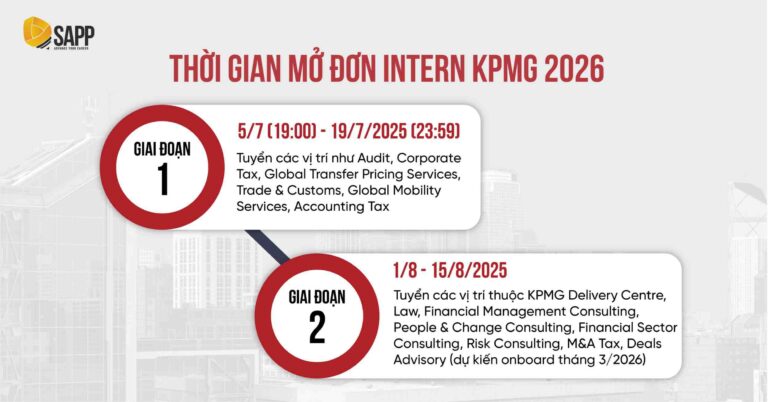 SAPP
ADVANCE YOUR CAREER

THỜI GIAN MỞ ĐƠN INTERN KPMG 2026

GIAI ĐOẠN
1

5/7 (19:00) - 19/7/2025 (23:59)

Tuyển các vị trí như Audit, Corporate Tax, Global Transfer Pricing Services, Trade & Customs, Global Mobility Services, Accounting Tax

GIAI ĐOẠN
2

1/8 - 15/8/2025

Tuyển các vị trí thuộc KPMG Delivery Centre, Law, Financial Management Consulting, People & Change Consulting, Financial Sector Consulting, Risk Consulting, M&A Tax, Deals Advisory (dự kiến onboard tháng 3/2026)